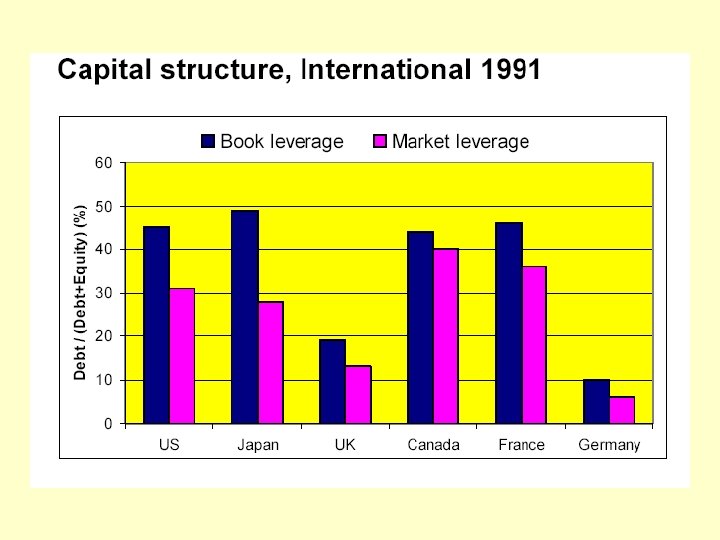 Capital structure, International 1991

Book leverage
Market leverage

Debt / (Debt+Equity) (%)

60
50
40
30
20
10
0

US
Japan
UK
Canada
France
Germany